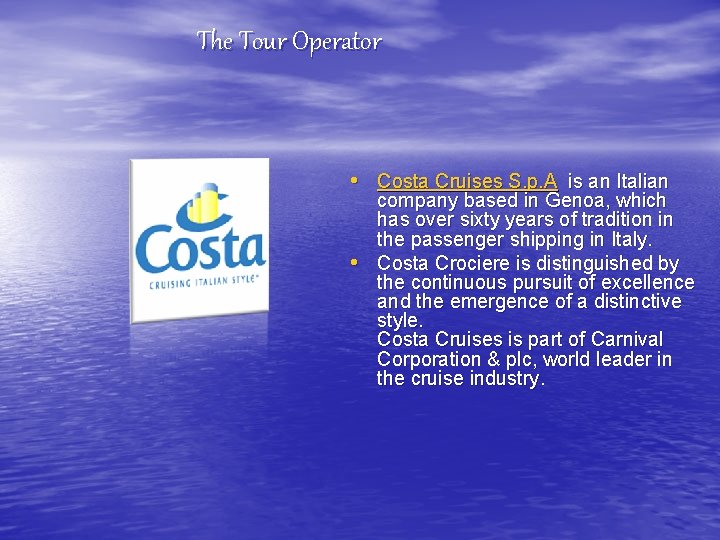 The Tour Operator

Costa
CRUISING ITALIAN STYLE

• Costa Cruises S.p.A is an Italian company based in Genoa, which has over sixty years of tradition in the passenger shipping in Italy.
• Costa Crociere is distinguished by the continuous pursuit of excellence and the emergence of a distinctive style.
Costa Cruises is part of Carnival Corporation & plc, world leader in the cruise industry.